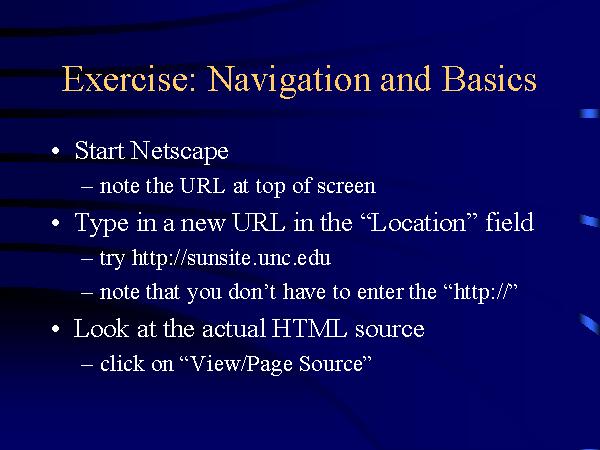 Exercise: Navigation and Basics

• Start Netscape
– note the URL at top of screen
• Type in a new URL in the “Location” field
– try http://sunsite.unc.edu
– note that you don’t have to enter the “http://”
• Look at the actual HTML source
– click on “View/Page Source”